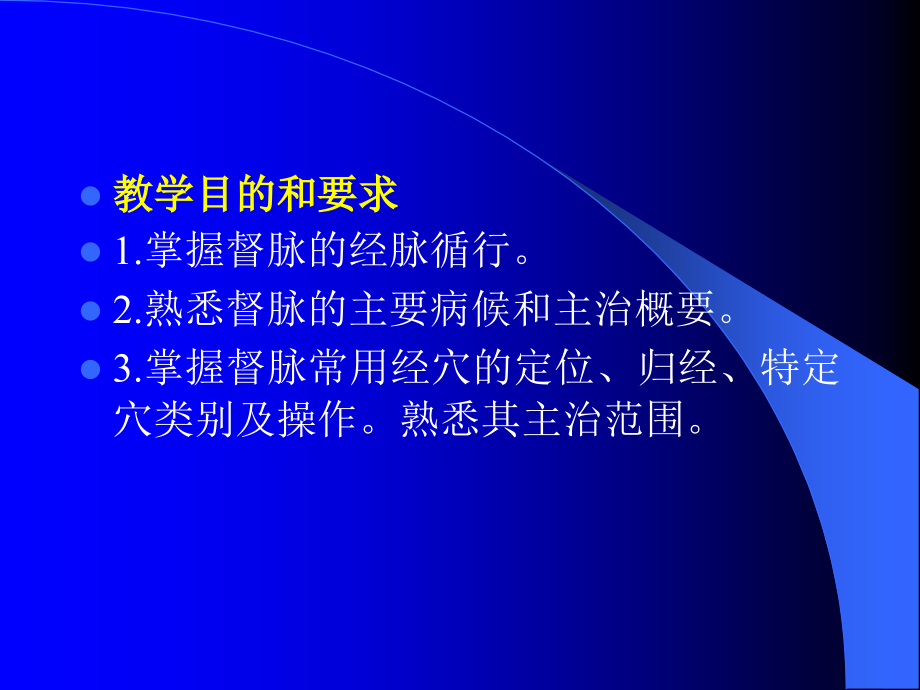 教学目的和要求

1.掌握督脉的经脉循行。

2.熟悉督脉的主要病候和主治概要。

3.掌握督脉常用经穴的定位、归经、特定穴类别及操作。熟悉其主治范围。